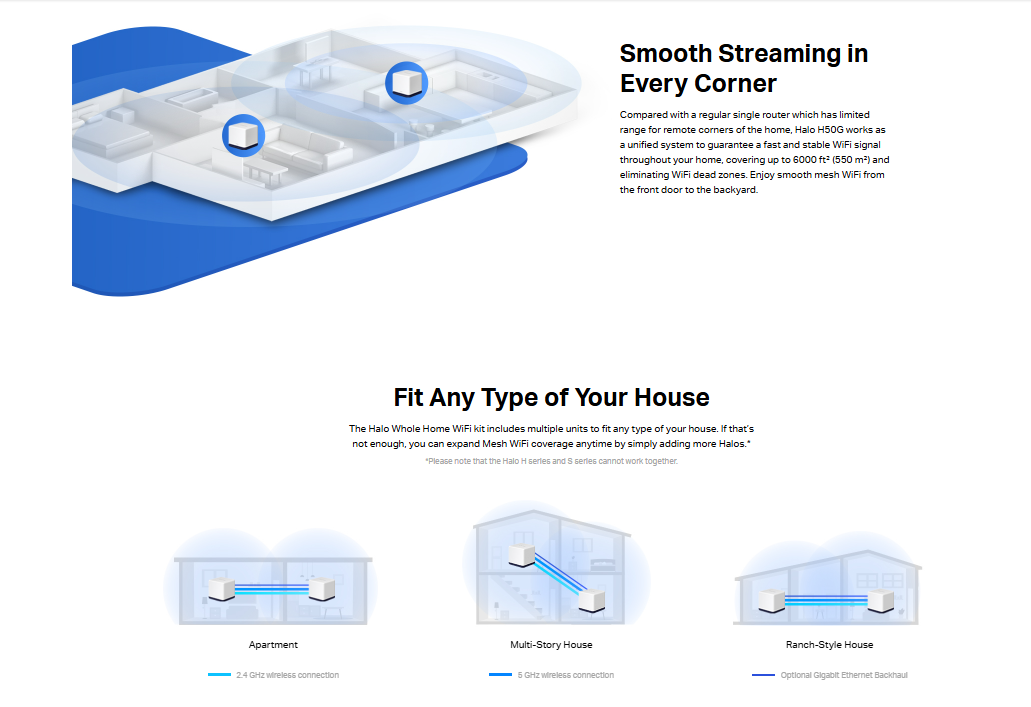 Smooth Streaming in Every Corner

Compared with a regular single router which has limited range for remote corners of the home, Halo H50G works as a unified system to guarantee a fast and stable WiFi signal throughout your home, covering up to 6000 ft² (550 m²) and eliminating WiFi dead zones. Enjoy smooth mesh WiFi from the front door to the backyard.

Fit Any Type of Your House

The Halo Whole Home WiFi kit includes multiple units to fit any type of your house. If that's not enough, you can expand Mesh WiFi coverage anytime by simply adding more Halos.*

*Please note that the Halo H series and S series cannot work together.

Apartment

Multi-Story House

Ranch-Style House

2.4 GHz wireless connection

5 GHz wireless connection

Optional Gigabit Ethernet Backhaul